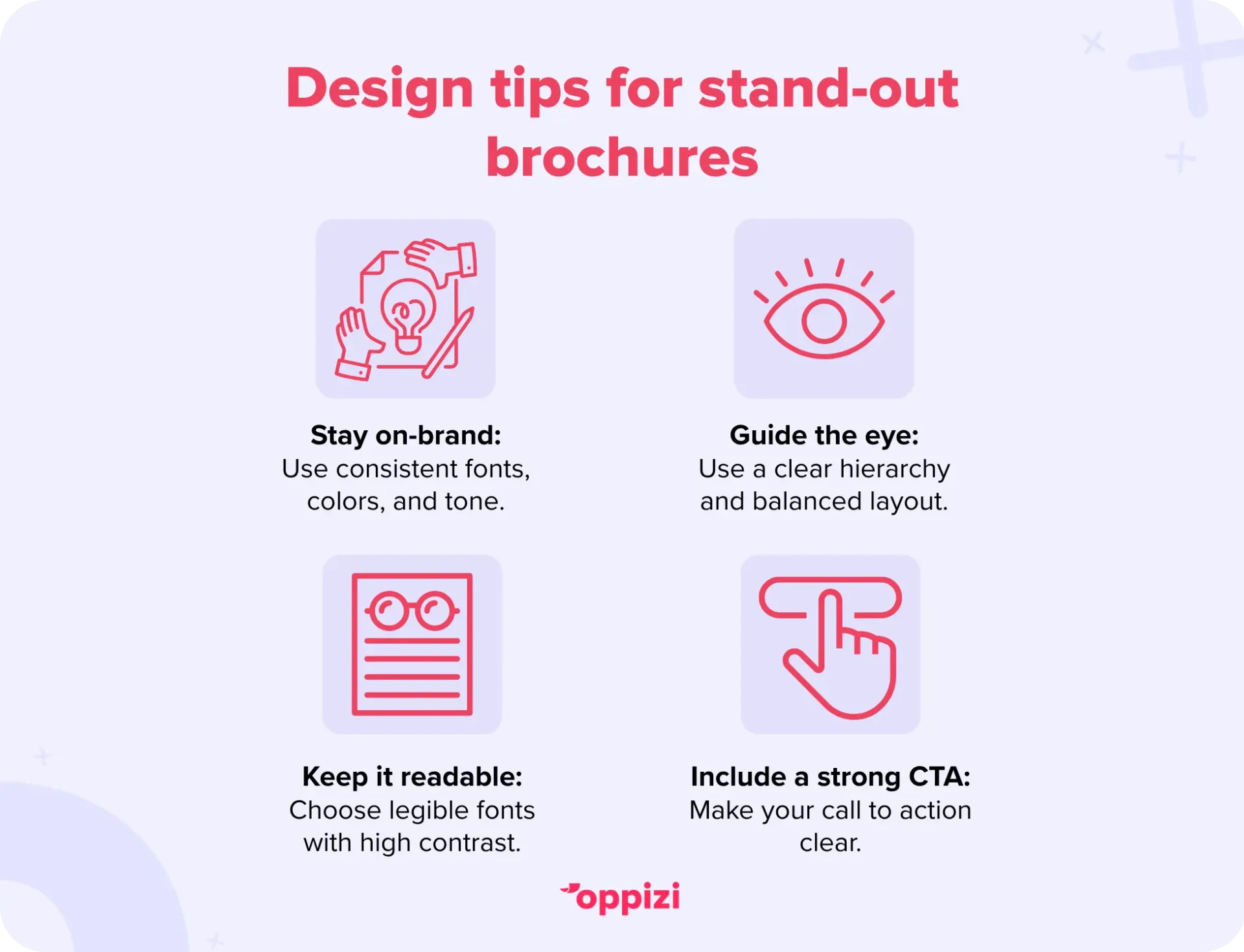 Design tips for stand-out brochures

Stay on-brand:
Use consistent fonts, colors, and tone.

Guide the eye:
Use a clear hierarchy and balanced layout.

Keep it readable:
Choose legible fonts with high contrast.

Include a strong CTA:
Make your call to action clear.

oppizi